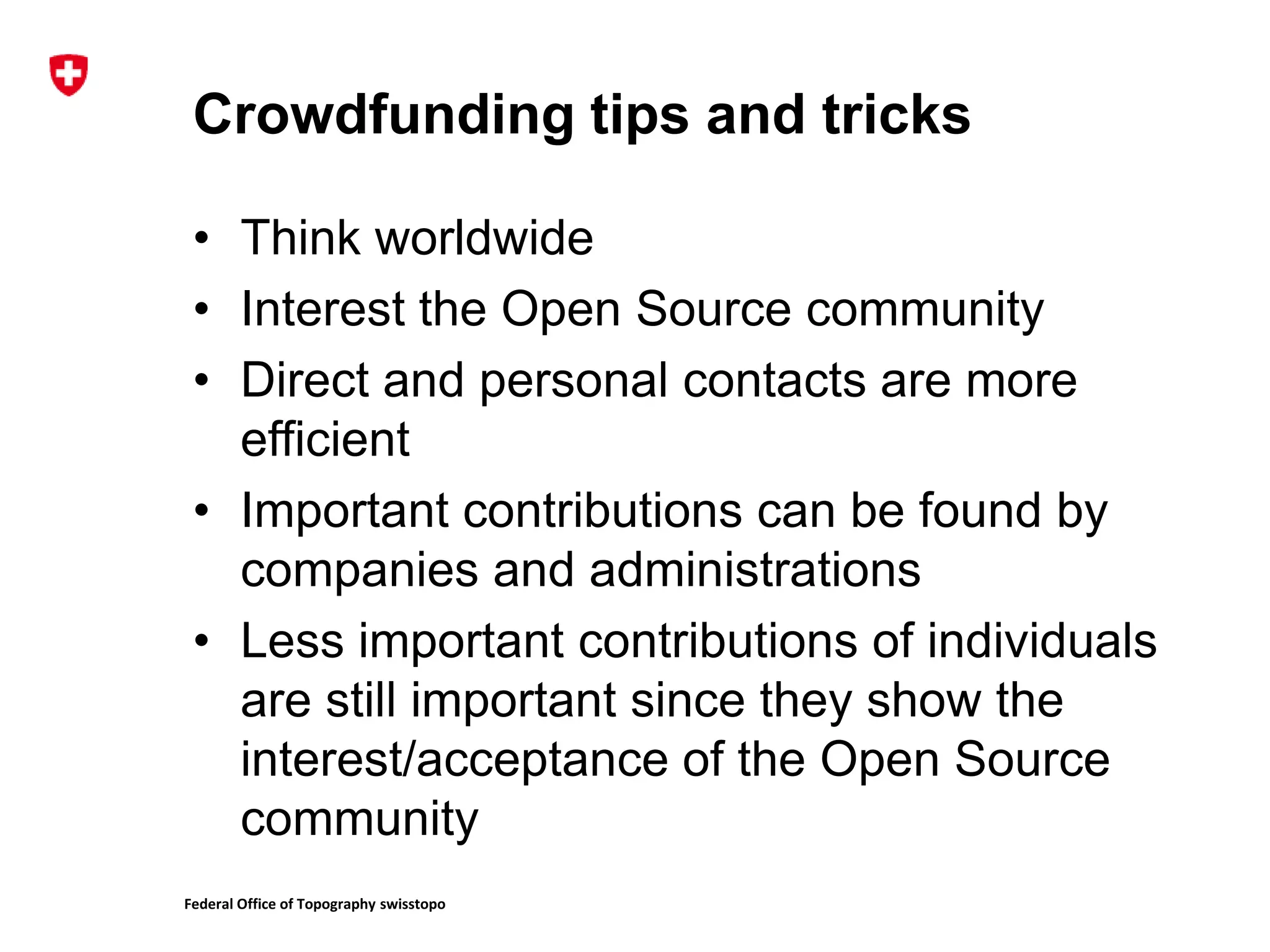 Crowdfunding tips and tricks

• Think worldwide
• Interest the Open Source community
• Direct and personal contacts are more efficient
• Important contributions can be found by companies and administrations
• Less important contributions of individuals are still important since they show the interest/acceptance of the Open Source community

Federal Office of Topography swisstopo